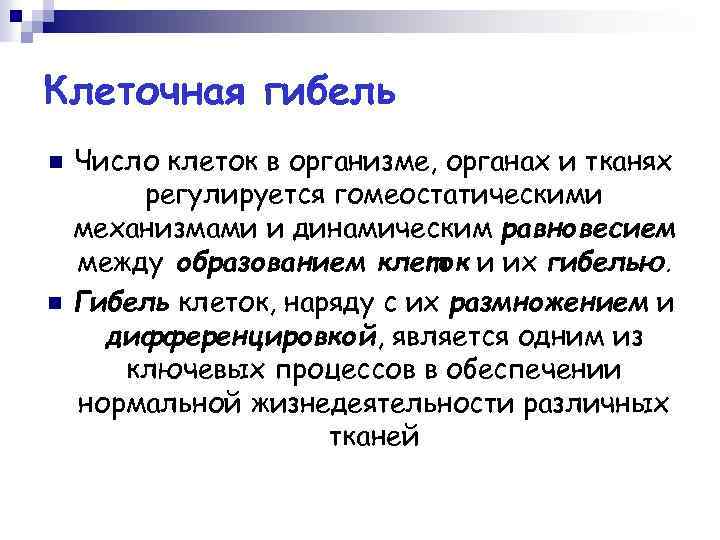 Клеточная гибель

Число клеток в организме, органах и тканях регулируется гомеостатическими механизмами и динамическим равновесием между образованием клеток и их гибелью.

Гибель клеток, наряду с их размножением и дифференцировкой, является одним из ключевых процессов в обеспечении нормальной жизнедеятельности различных тканей